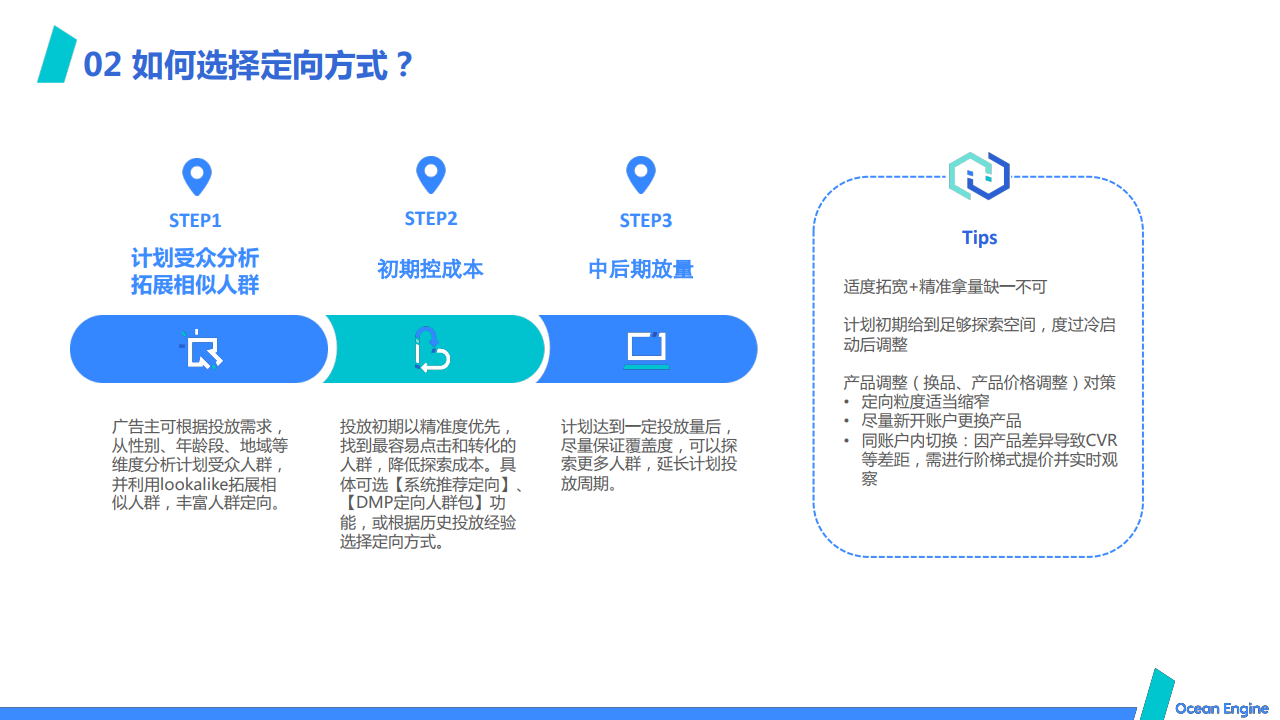 02 如何选择定向方式？

STEP1
计划受众分析
拓展相似人群

广告主可根据投放需求，从性别、年龄段、地域等维度分析计划受众人群，并利用lookalike拓展相似人群，丰富人群定向。

STEP2
初期控成本

投放初期以精准度优先，找到最容易点击和转化的人群，降低探索成本。具体可选【系统推荐定向】、【DMP定向人群包】功能，或根据历史投放经验选择定向方式。

STEP3
中后期放量

计划达到一定投放量后，尽量保证覆盖度，可以探索更多人群，延长计划投放周期。

Tips

适度拓宽+精准拿量缺一不可

计划初期给到足够探索空间，度过冷启动后调整

产品调整（换品、产品价格调整）对策
• 定向粒度适当缩窄
• 尽量新开账户更换产品
• 同账户内切换：因产品差异导致CVR等差距，需进行阶梯式提价并实时观察

Ocean Engine